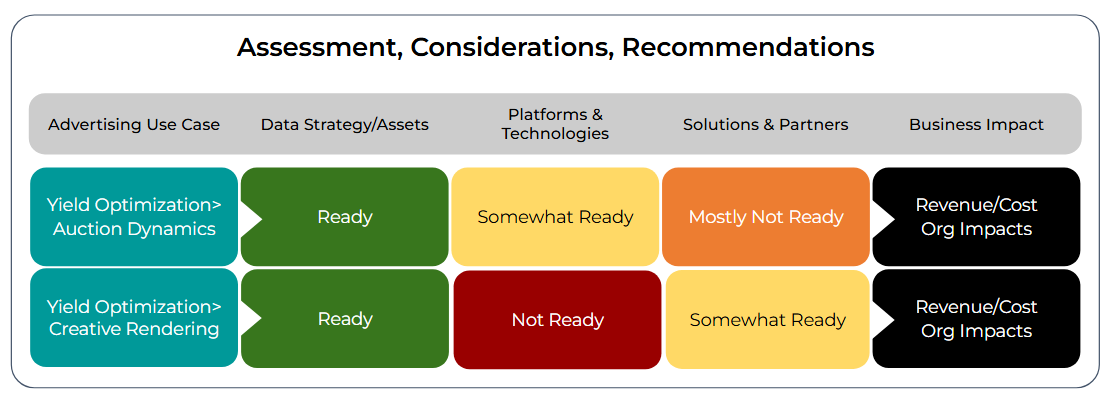 Assessment, Considerations, Recommendations

| Advertising Use Case | Data Strategy/Assets | Platforms & Technologies | Solutions & Partners | Business Impact |
|---|---|---|---|---|
| Yield Optimization> Auction Dynamics | Ready | Somewhat Ready | Mostly Not Ready | Revenue/Cost Org Impacts |
| Yield Optimization> Creative Rendering | Ready | Not Ready | Somewhat Ready | Revenue/Cost Org Impacts |